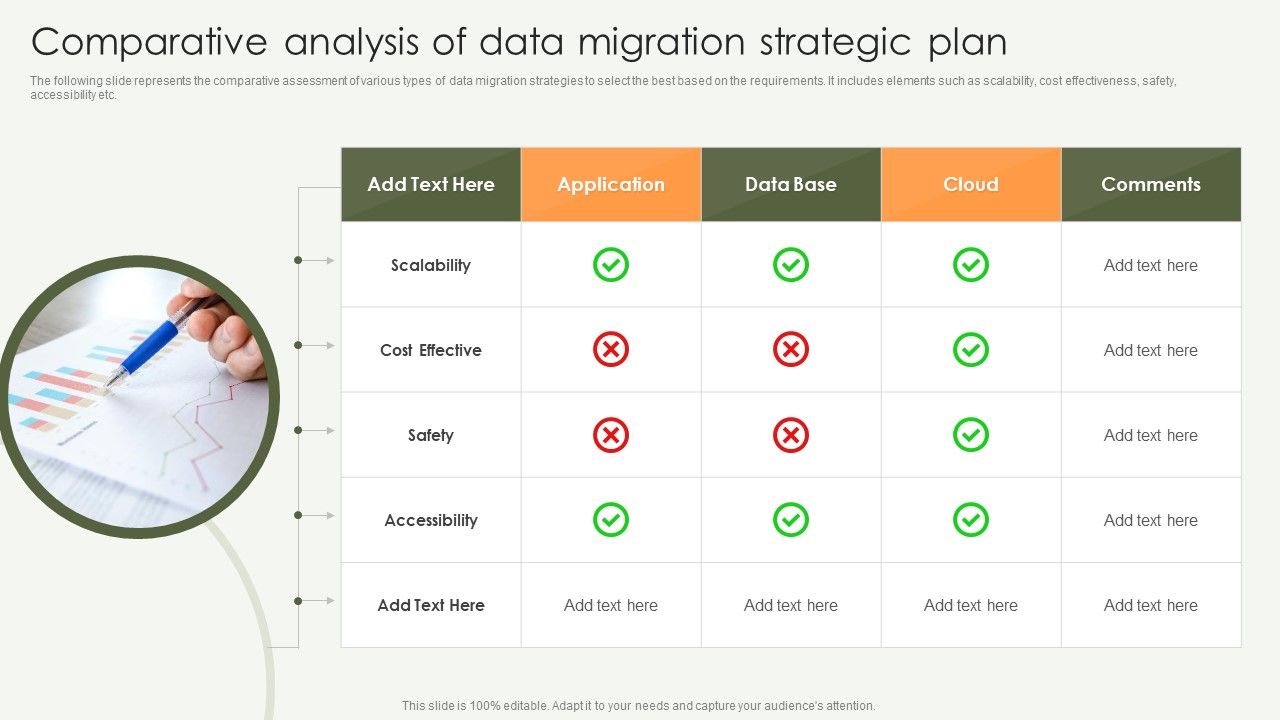 Comparative analysis of data migration strategic plan

The following slide represents the comparative assessment of various types of data migration strategies to select the best based on the requirements. It includes elements such as scalability, cost effectiveness, safety, accessibility etc.

| Add Text Here | Application | Data Base | Cloud | Comments |
|---|---|---|---|---|
| Scalability | ✓ | ✓ | ✓ | Add text here |
| Cost Effective | ✗ | ✗ | ✓ | Add text here |
| Safety | ✗ | ✗ | ✓ | Add text here |
| Accessibility | ✓ | ✓ | ✓ | Add text here |
| Add Text Here | Add text here | Add text here | Add text here | Add text here |

This slide is 100% editable. Adapt it to your needs and capture your audience's attention.